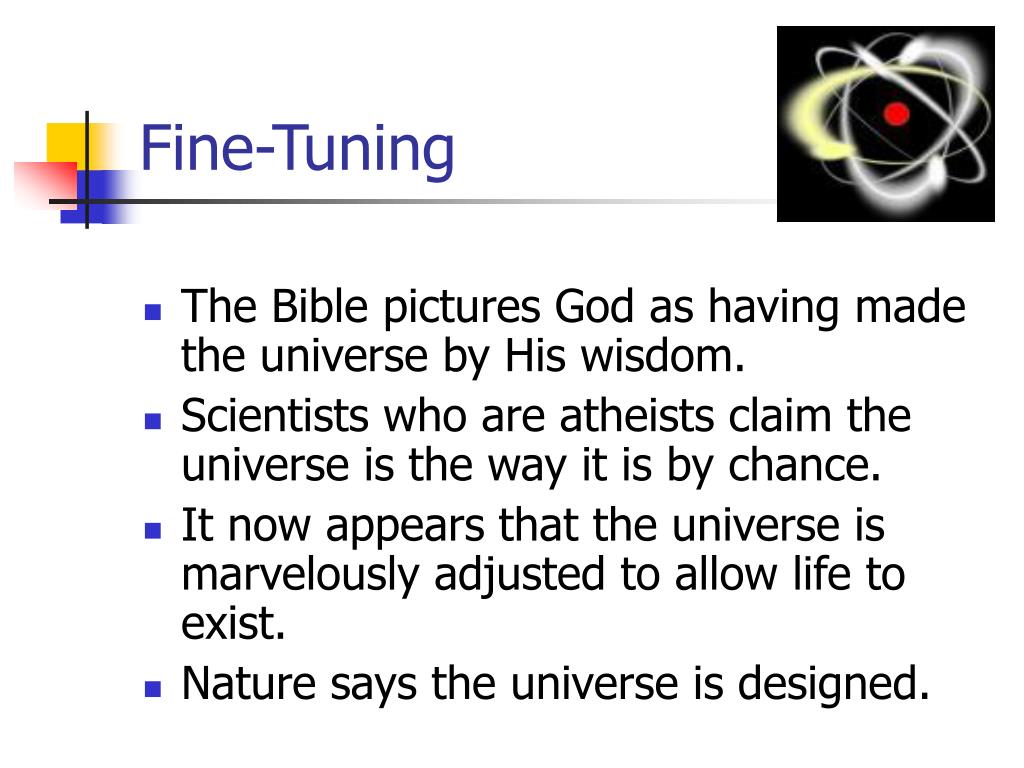 Fine-Tuning

- The Bible pictures God as having made the universe by His wisdom.
- Scientists who are atheists claim the universe is the way it is by chance.
- It now appears that the universe is marvelously adjusted to allow life to exist.
- Nature says the universe is designed.